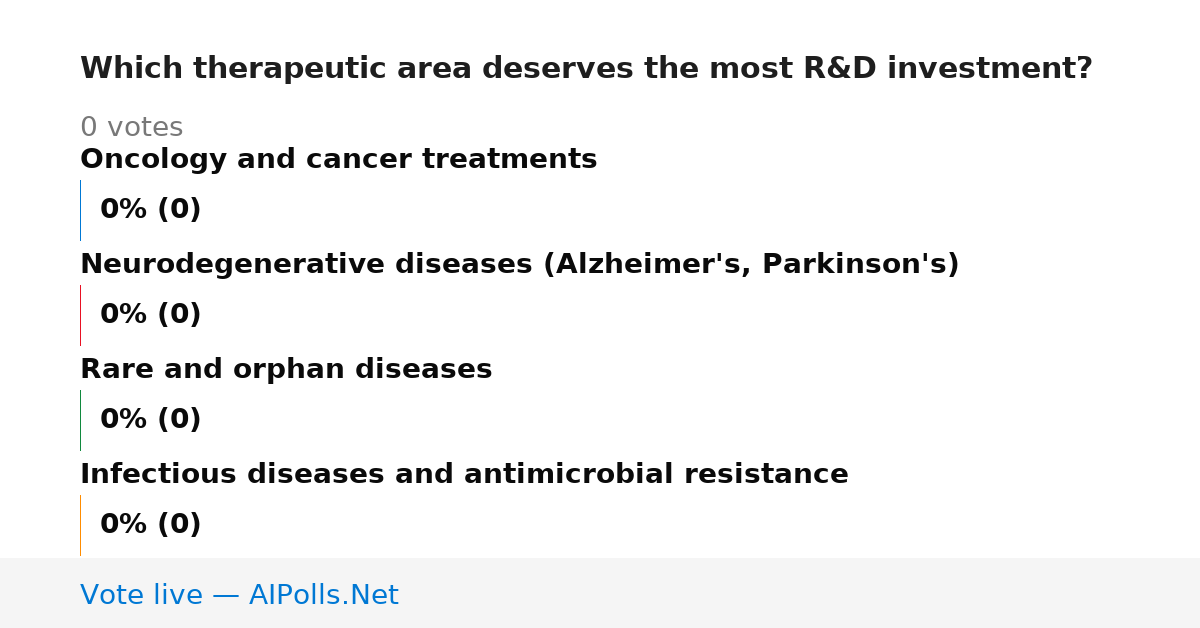 Which therapeutic area deserves the most R&D investment?

0 votes

Oncology and cancer treatments

0% (0)

Neurodegenerative diseases (Alzheimer's, Parkinson's)

0% (0)

Rare and orphan diseases

0% (0)

Infectious diseases and antimicrobial resistance

0% (0)

Vote live — AIPolls.Net